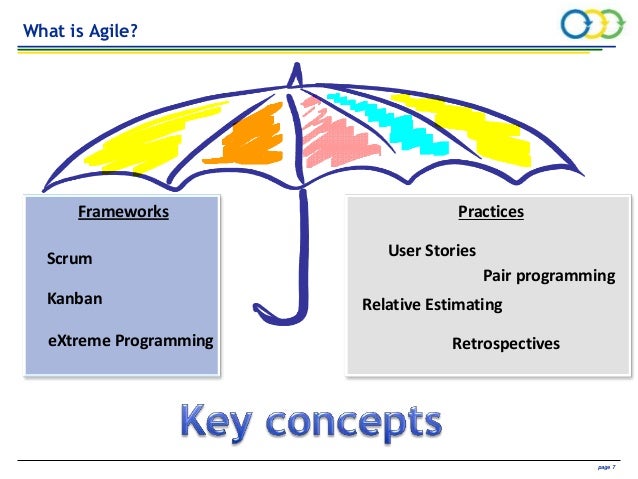 What is Agile?

Frameworks

Scrum

Kanban

eXtreme Programming

Practices

User Stories

Pair programming

Relative Estimating

Retrospectives

Key concepts

page 7